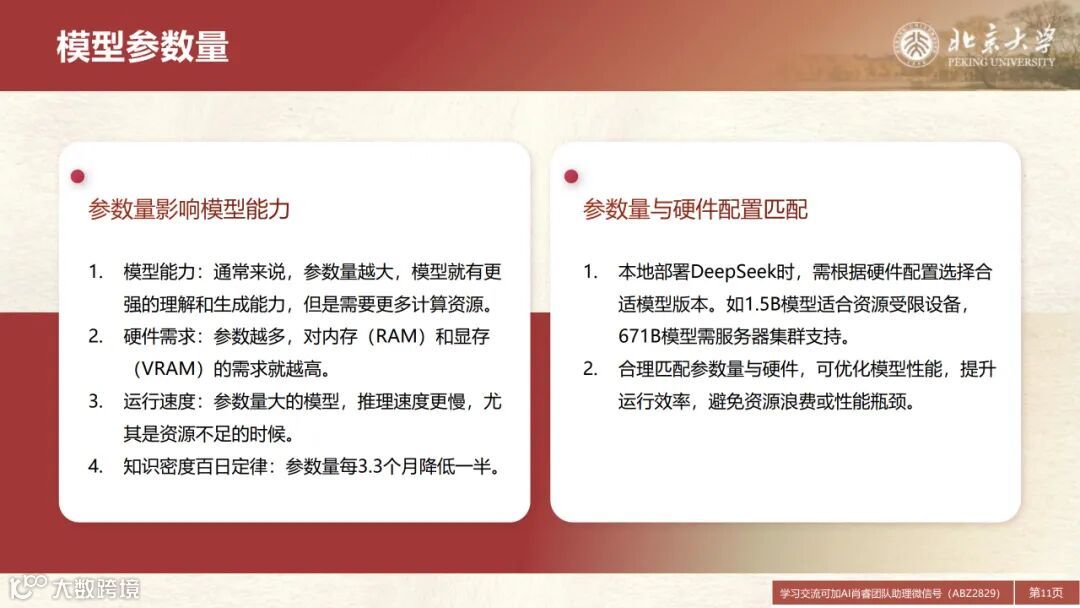 模型参数量

北京大学
PEKING UNIVERSITY

参数量影响模型能力

1. 模型能力：通常来说，参数量越大，模型就有更强的理解和生成能力，但是需要更多计算资源。
2. 硬件需求：参数越多，对内存（RAM）和显存（VRAM）的需求就越高。
3. 运行速度：参数量大的模型，推理速度更慢，尤其是资源不足的时候。
4. 知识密度百日定律：参数量每3.3个月降低一半。

参数量与硬件配置匹配

1. 本地部署DeepSeek时，需根据硬件配置选择合适模型版本。如1.5B模型适合资源受限设备，671B模型需服务器集群支持。
2. 合理匹配参数量与硬件，可优化模型性能，提升运行效率，避免资源浪费或性能瓶颈。

大数跨境

学习交流可加AI肖睿团队助理微信号（ABZ2829）

第11页